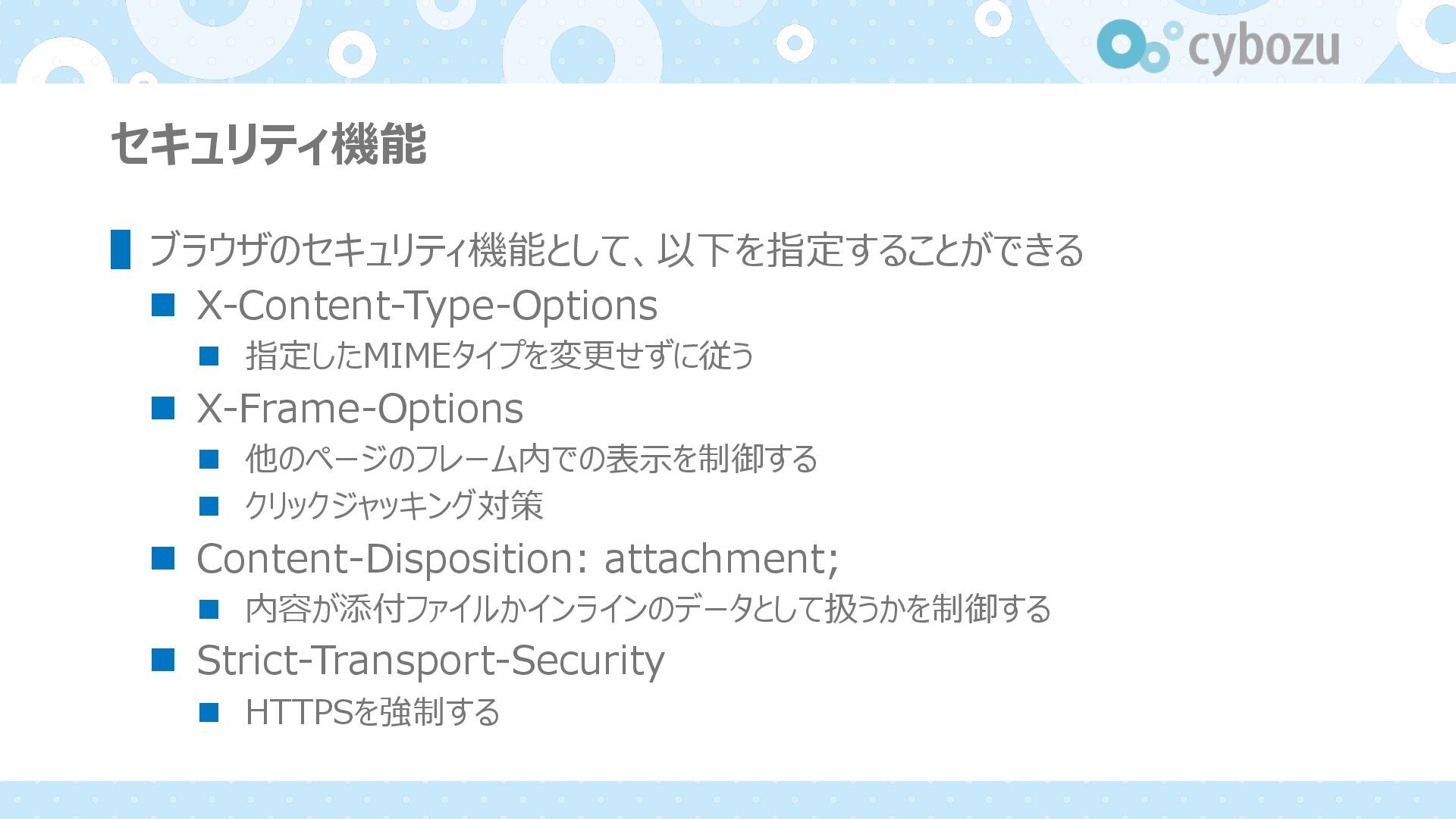 cybozu

セキュリティ機能

ブラウザのセキュリティ機能として、以下を指定することができる

X-Content-Type-Options

指定したMIMEタイプを変更せずに従う

X-Frame-Options

他のページのフレーム内での表示を制御する

クリックジャッキング対策

Content-Disposition: attachment;

内容が添付ファイルかインラインのデータとして扱うかを制御する

Strict-Transport-Security

HTTPSを強制する